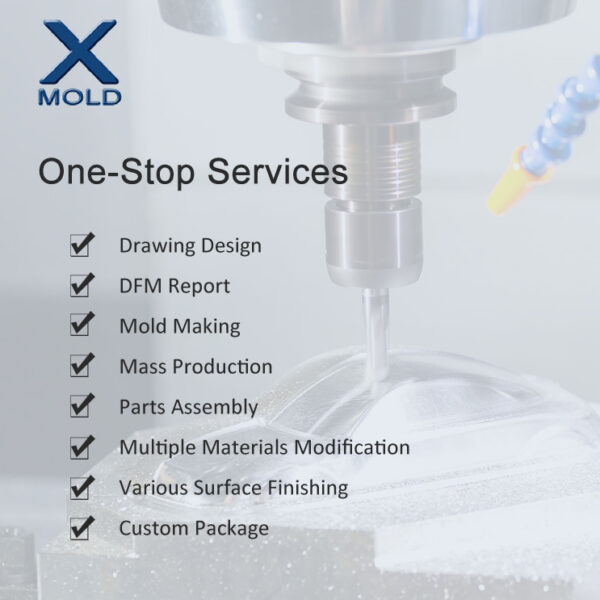 X
MOLD

One-Stop Services

Drawing Design
DFM Report
Mold Making
Mass Production
Parts Assembly
Multiple Materials Modification
Various Surface Finishing
Custom Package